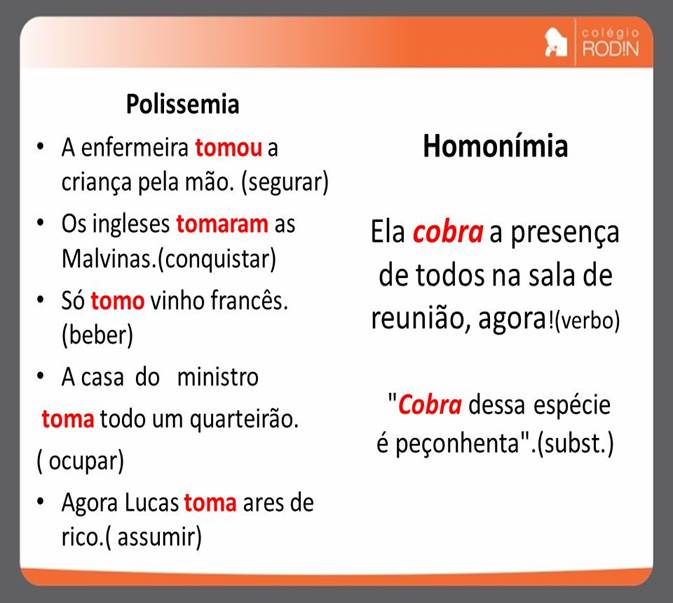 colégio
ROD!N

Polissemia

• A enfermeira tomou a criança pela mão. (segurar)

• Os ingleses tomaram as Malvinas.(conquistar)

• Só tomo vinho francês. (beber)

• A casa do ministro

toma todo um quarteirão.

( ocupar)

• Agora Lucas toma ares de rico.( assumir)

Homonímia

Ela cobra a presença de todos na sala de reunião, agora!(verbo)

"Cobra dessa espécie é peçonhenta".(subst.)